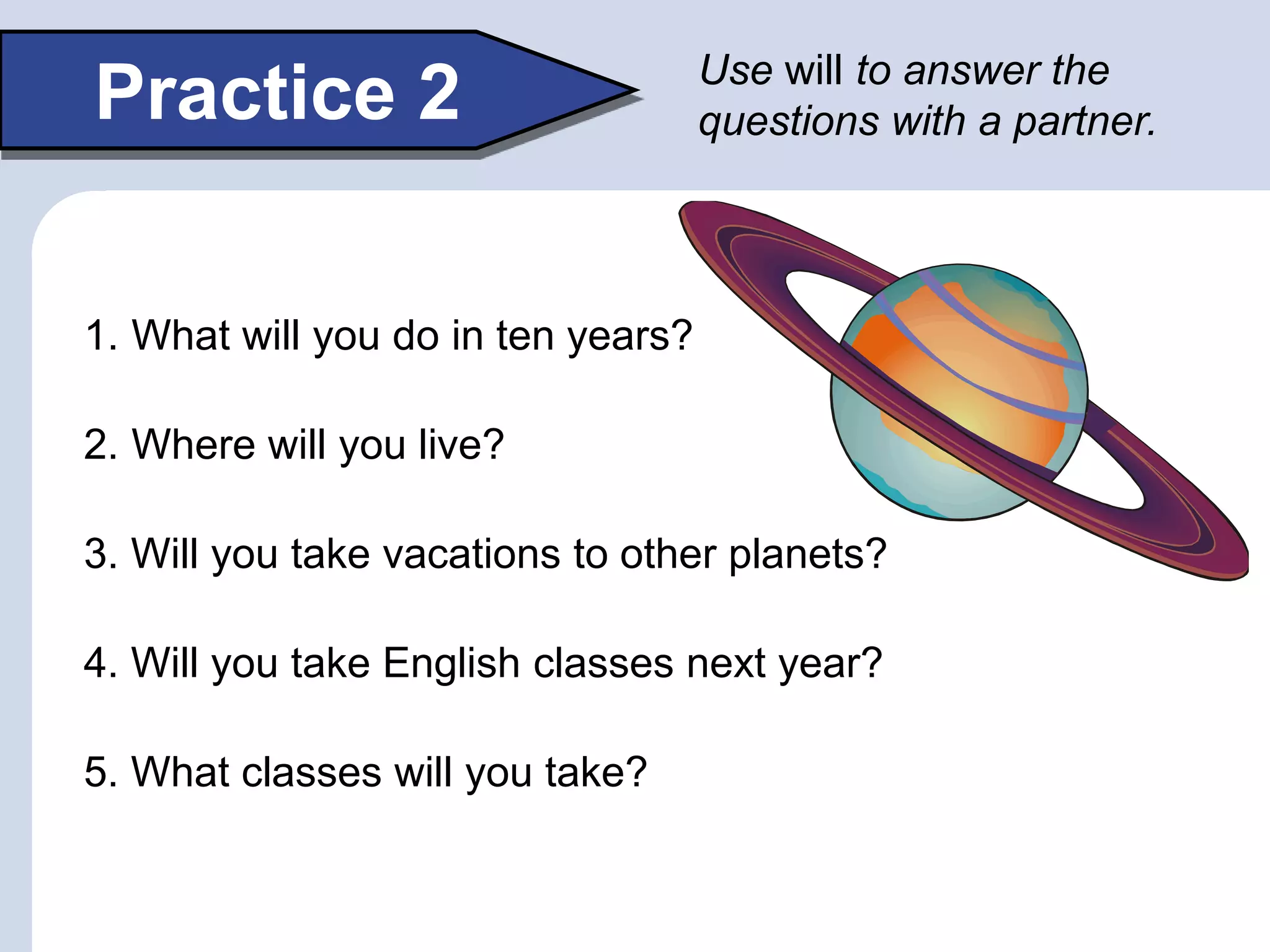 Practice 2

Use will to answer the questions with a partner.

1. What will you do in ten years?

2. Where will you live?

3. Will you take vacations to other planets?

4. Will you take English classes next year?

5. What classes will you take?